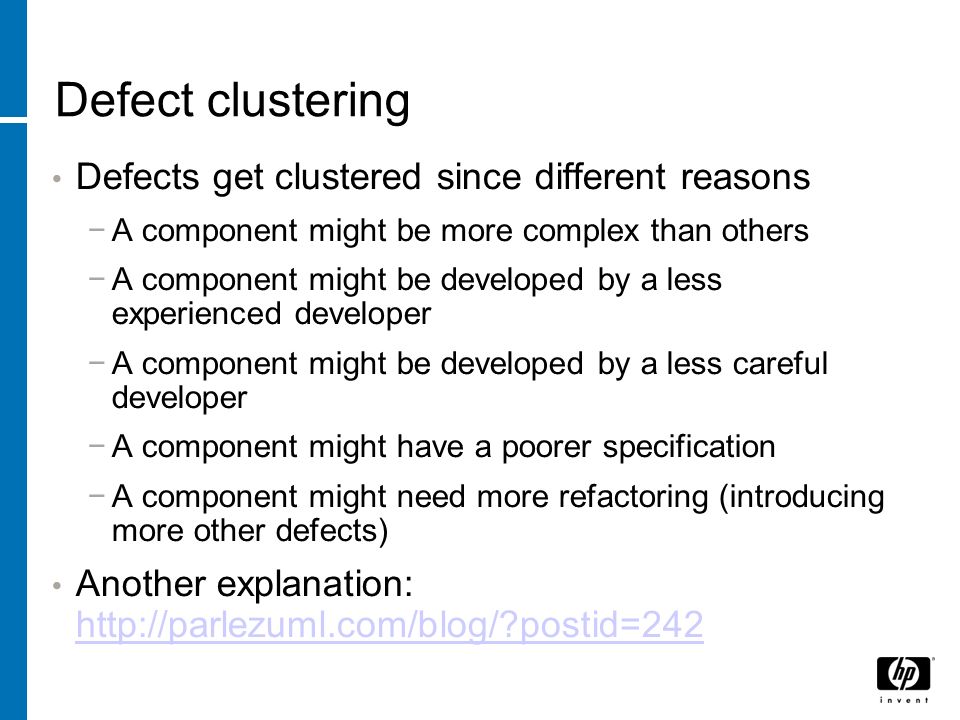 Defect clustering

• Defects get clustered since different reasons

− A component might be more complex than others

− A component might be developed by a less experienced developer

− A component might be developed by a less careful developer

− A component might have a poorer specification

− A component might need more refactoring (introducing more other defects)

• Another explanation: http://parlezuml.com/blog/?postid=242

hp invent